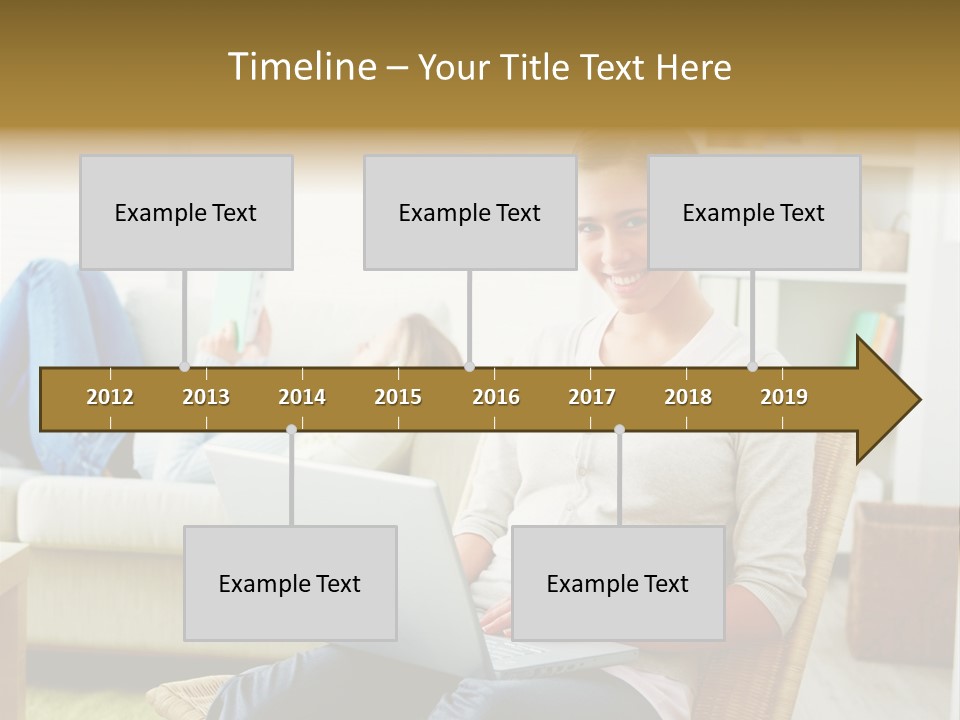 Timeline – Your Title Text Here

Example Text

Example Text

Example Text

2012
2013
2014
2015
2016
2017
2018
2019

Example Text

Example Text